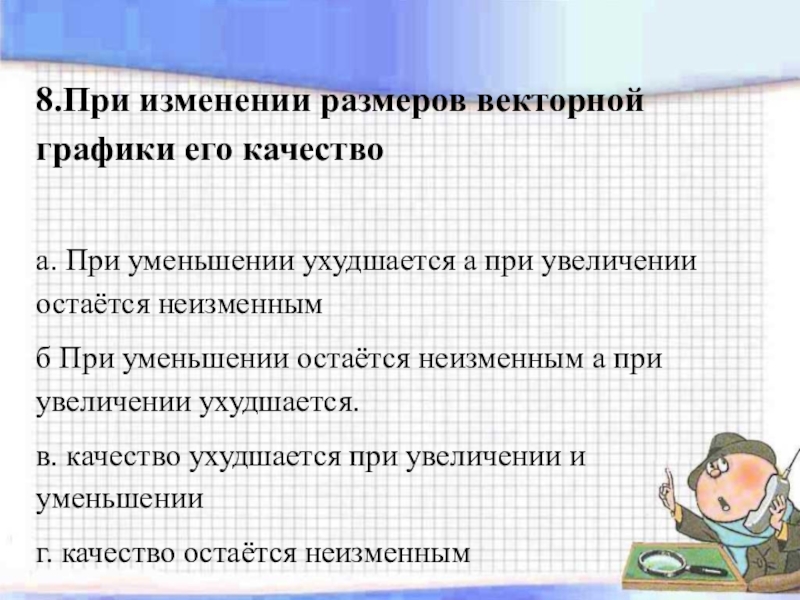 8.При изменении размеров векторной графики его качество

а. При уменьшении ухудшается а при увеличении остаётся неизменным

б При уменьшении остаётся неизменным а при увеличении ухудшается.

в. качество ухудшается при увеличении и уменьшении

г. качество остаётся неизменным